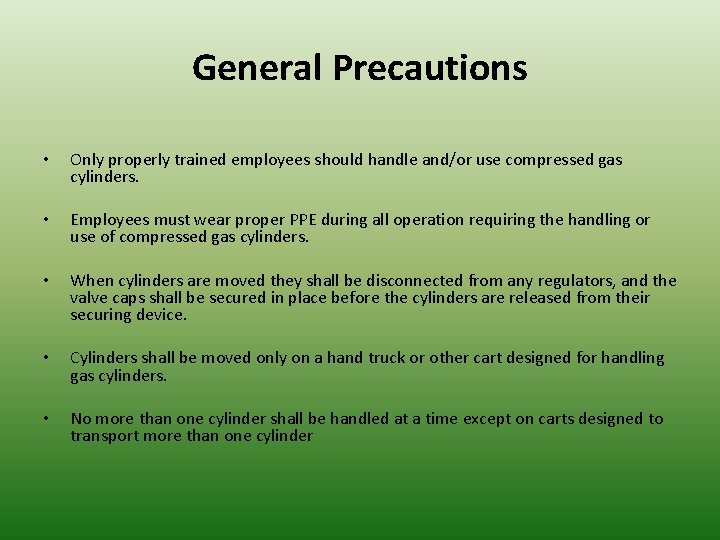 General Precautions

• Only properly trained employees should handle and/or use compressed gas cylinders.

• Employees must wear proper PPE during all operation requiring the handling or use of compressed gas cylinders.

• When cylinders are moved they shall be disconnected from any regulators, and the valve caps shall be secured in place before the cylinders are released from their securing device.

• Cylinders shall be moved only on a hand truck or other cart designed for handling gas cylinders.

• No more than one cylinder shall be handled at a time except on carts designed to transport more than one cylinder